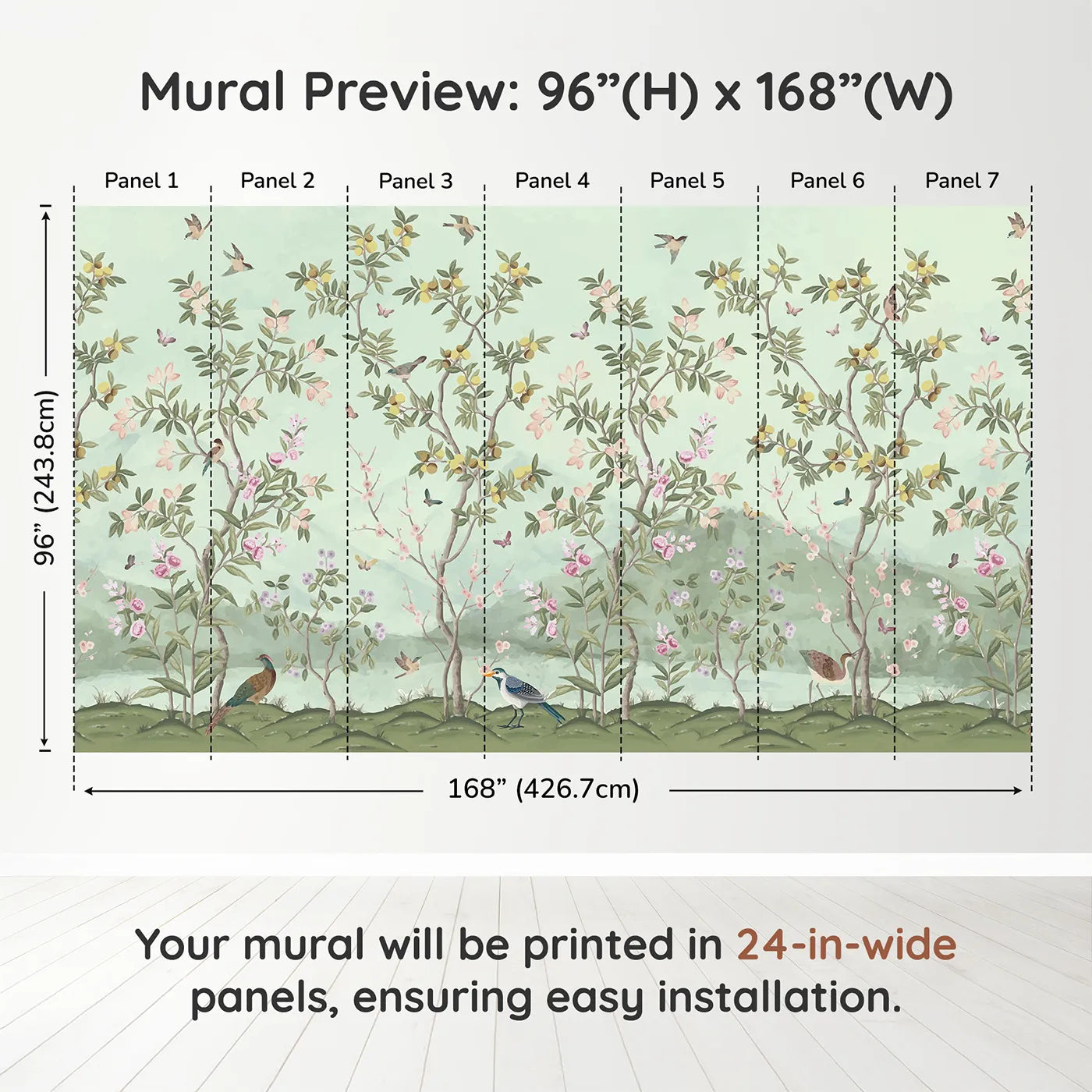 Mural Preview: 96”(H) x 168”(W)

Panel 1
Panel 2
Panel 3
Panel 4
Panel 5
Panel 6
Panel 7

96” (243.8cm)

168” (426.7cm)

Your mural will be printed in 24-in-wide panels, ensuring easy installation.